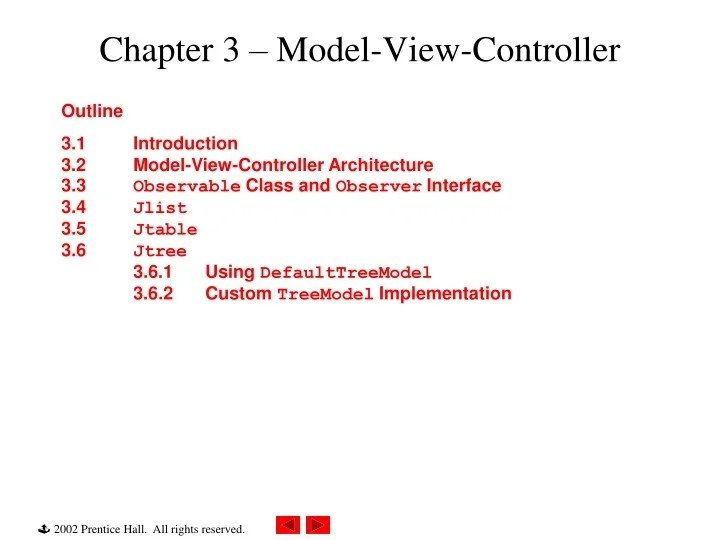 Chapter 3 – Model-View-Controller

Outline

3.1 Introduction
3.2 Model-View-Controller Architecture
3.3 Observable Class and Observer Interface
3.4 Jlist
3.5 Jtable
3.6 Jtree
3.6.1 Using DefaultTreeModel
3.6.2 Custom TreeModel Implementation

2002 Prentice Hall. All rights reserved.